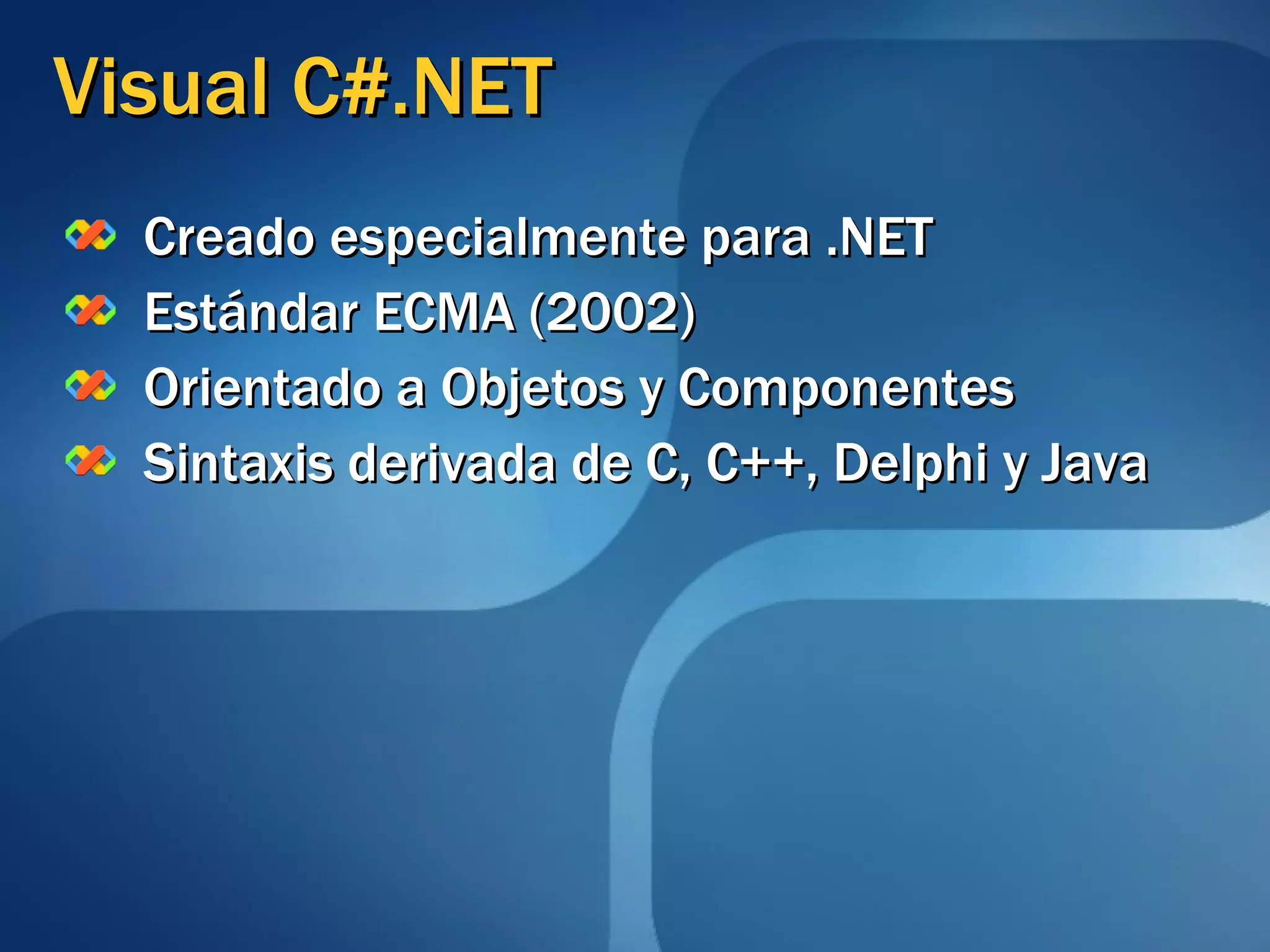 Visual C#.NET

Creado especialmente para .NET
Estándar ECMA (2002)
Orientado a Objetos y Componentes
Sintaxis derivada de C, C++, Delphi y Java